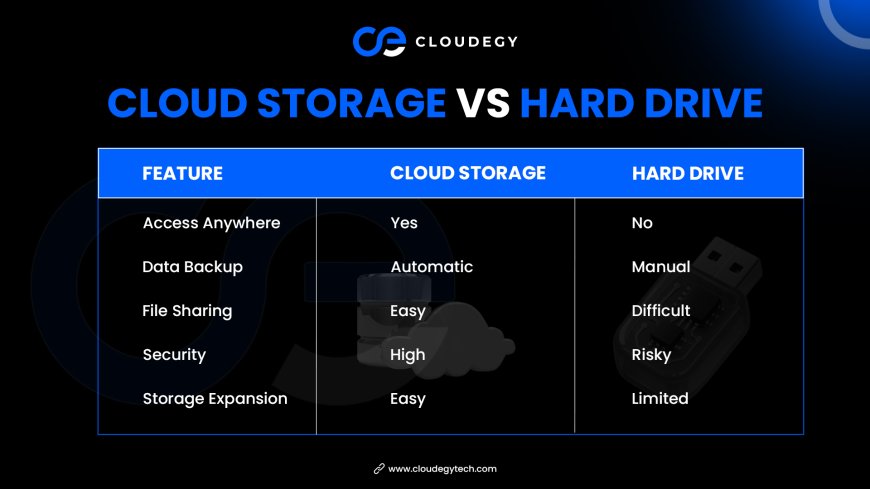 CLOUDEGY

CLOUD STORAGE VS HARD DRIVE

| FEATURE | CLOUD STORAGE | HARD DRIVE |
|---|---|---|
| Access Anywhere | Yes | No |
| Data Backup | Automatic | Manual |
| File Sharing | Easy | Difficult |
| Security | High | Risky |
| Storage Expansion | Easy | Limited |

www.cloudegytech.com